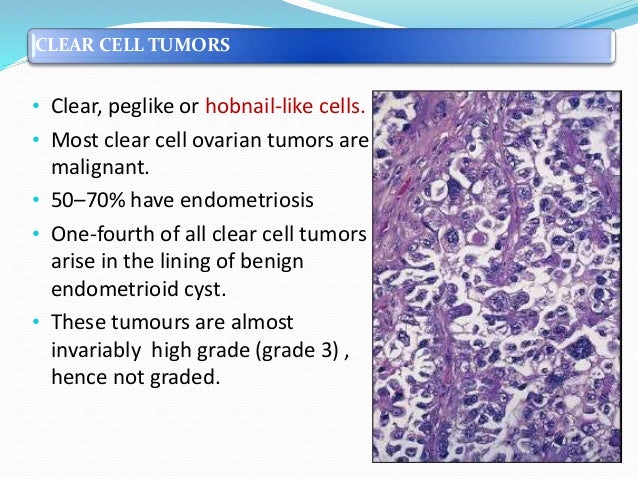 CLEAR CELL TUMORS

• Clear, peglike or hobnail-like cells.

• Most clear cell ovarian tumors are malignant.

• 50–70% have endometriosis

• One-fourth of all clear cell tumors arise in the lining of benign endometrioid cyst.

• These tumours are almost invariably high grade (grade 3) , hence not graded.